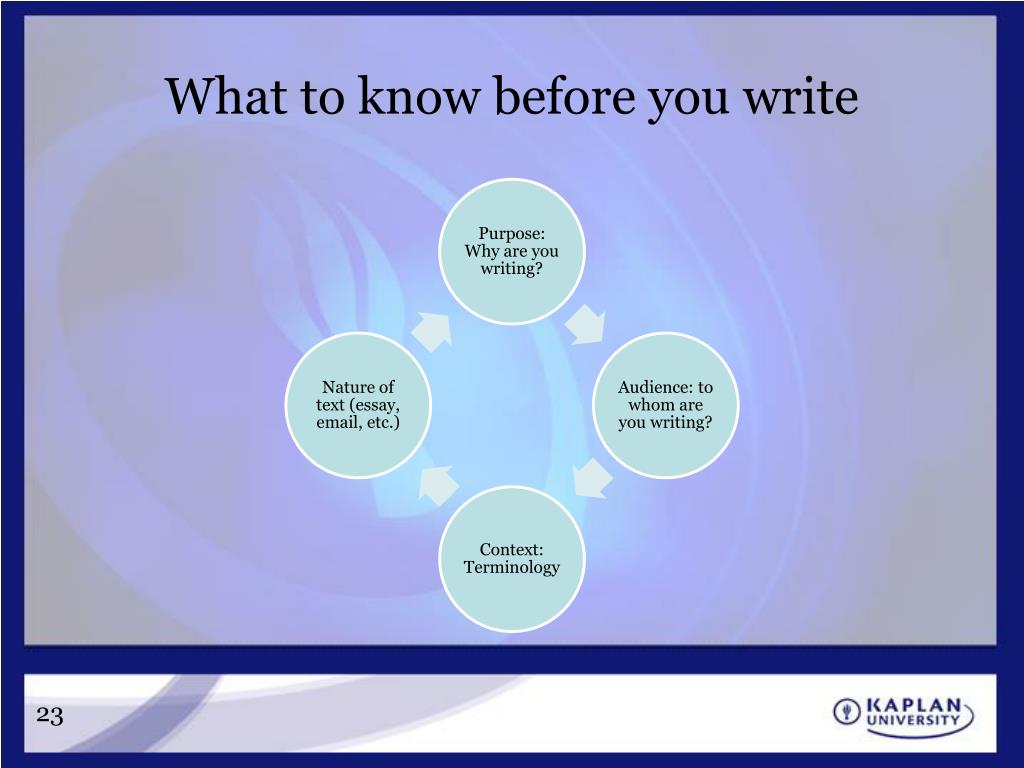 What to know before you write

Purpose: Why are you writing?

Audience: to whom are you writing?

Context: Terminology

Nature of text (essay, email, etc.)

23

KAPLAN UNIVERSITY